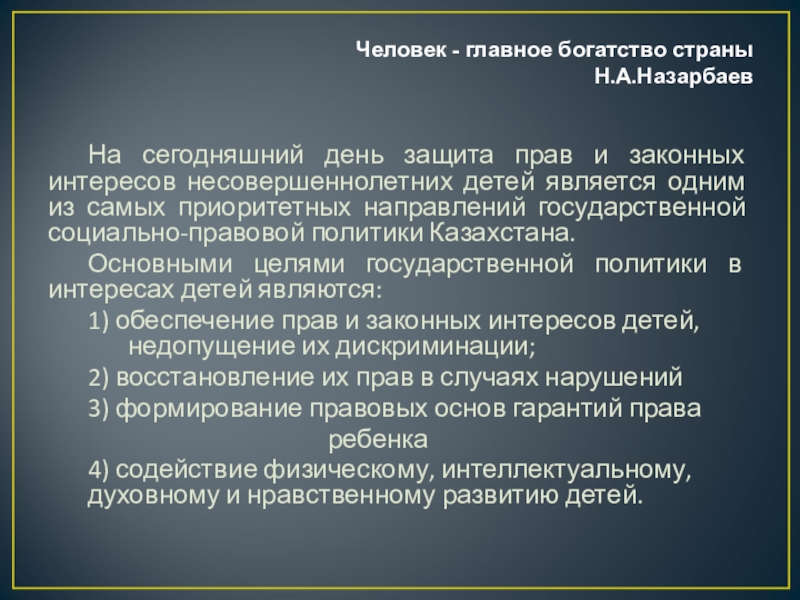 Человек - главное богатство страны
Н.А.Назарбаев

На сегодняшний день защита прав и законных интересов несовершеннолетних детей является одним из самых приоритетных направлений государственной социально-правовой политики Казахстана.

Основными целями государственной политики в интересах детей являются:

1) обеспечение прав и законных интересов детей, недопущение их дискриминации;

2) восстановление их прав в случаях нарушений

3) формирование правовых основ гарантий права ребенка

4) содействие физическому, интеллектуальному, духовному и нравственному развитию детей.